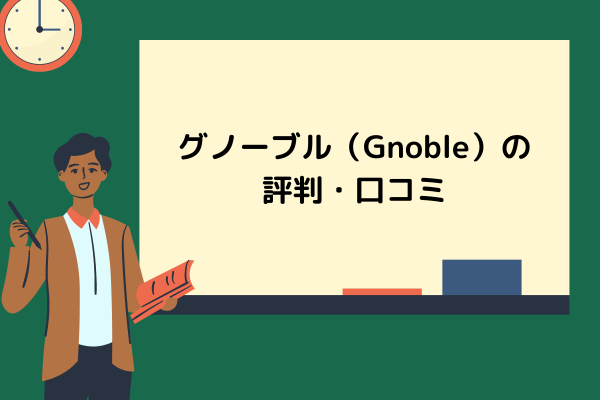 グノーブル（Gnoble）の
評判・口コミ